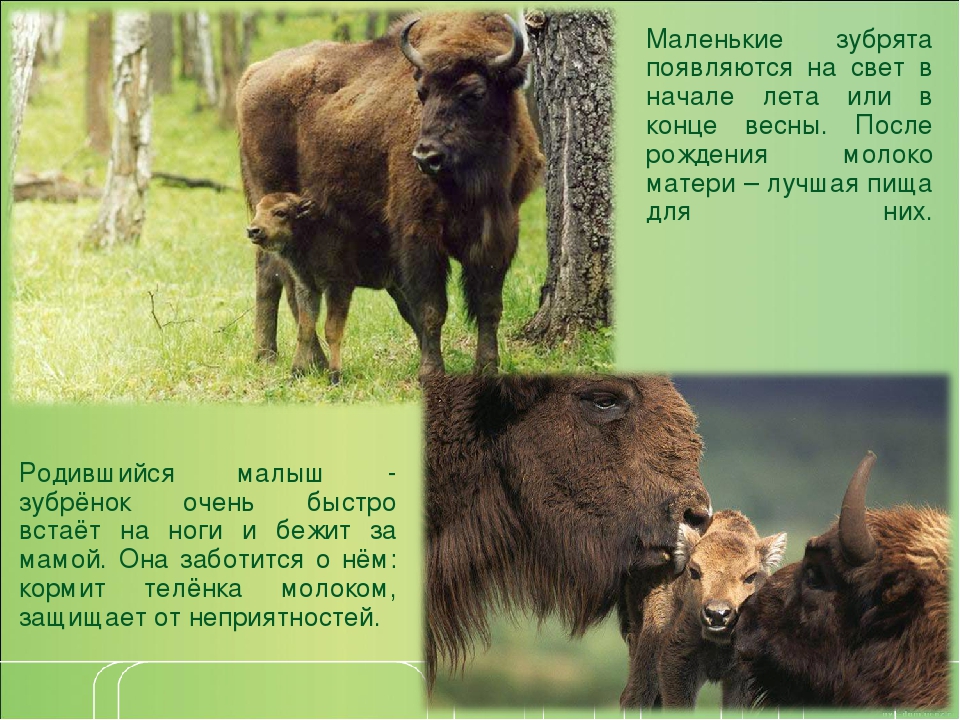 Маленькие зубрята появляются на свет в начале лета или в конце весны. После рождения молоко матери – лучшая пища для них.

Родившийся малыш - зубрёнок очень быстро встаёт на ноги и бежит за мамой. Она заботится о нём: кормит телёнка молоком, защищает от неприятностей.